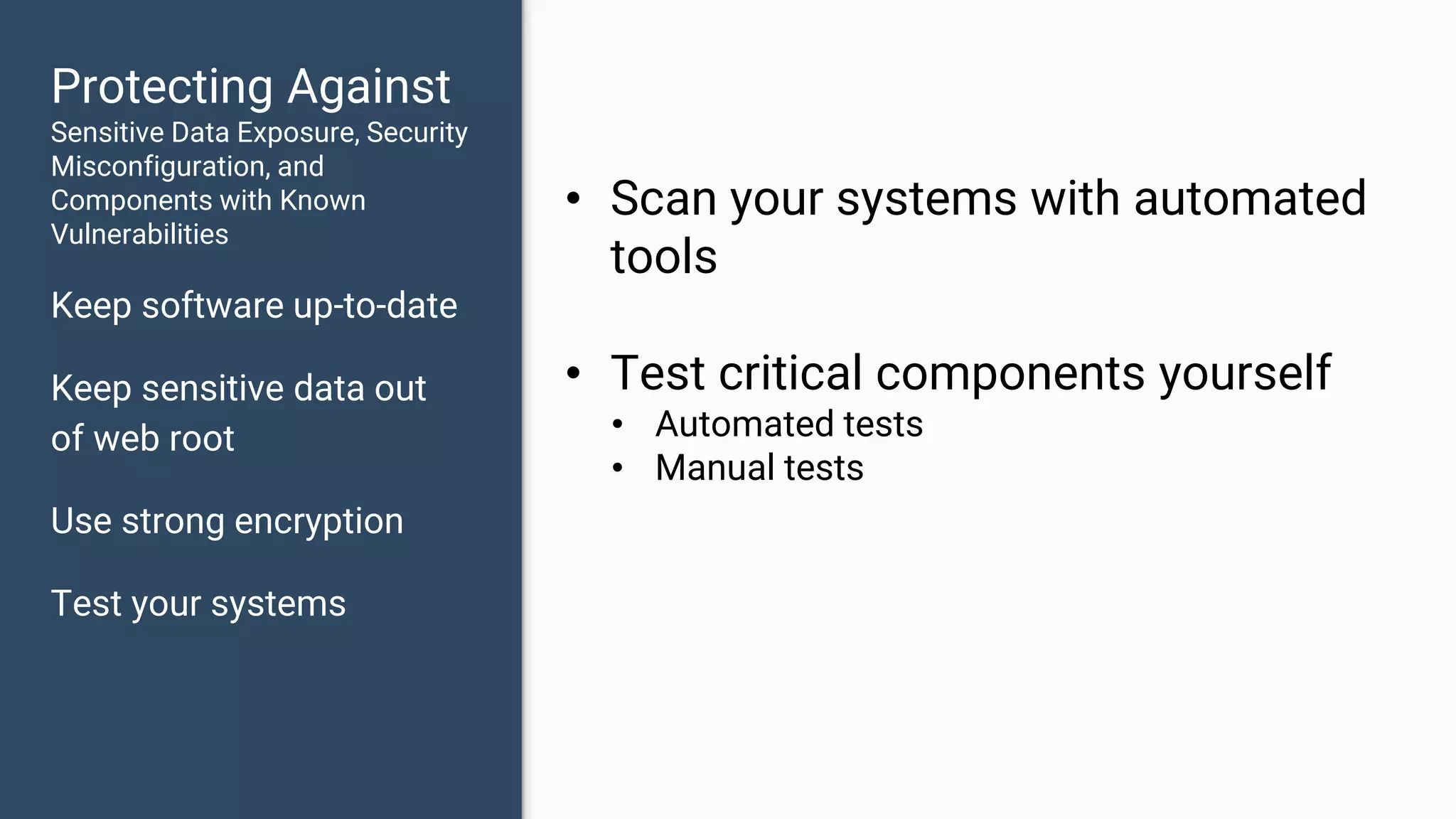 Protecting Against
Sensitive Data Exposure, Security Misconfiguration, and Components with Known Vulnerabilities

Keep software up-to-date

Keep sensitive data out of web root

Use strong encryption

Test your systems

• Scan your systems with automated tools

• Test critical components yourself
  • Automated tests
  • Manual tests